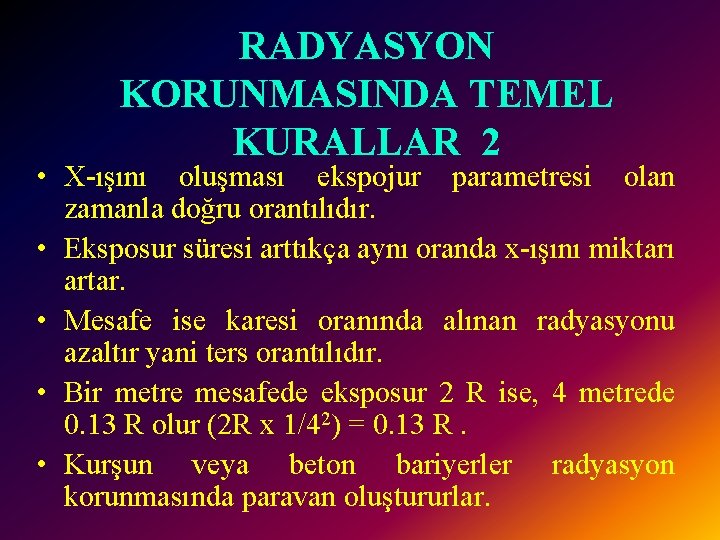 RADYASYON KORUNMASINDA TEMEL KURALLAR 2

• X-ışını oluşması ekspojur parametresi olan zamanla doğru orantılıdır.

• Eksposur süresi arttıkça aynı oranda x-ışını miktarı artar.

• Mesafe ise karesi oranında alınan radyasyonu azaltır yani ters orantılıdır.

• Bir metre mesafede eksposur 2 R ise, 4 metrede 0.13 R olur (2R x $1/4^2$) = 0.13 R .

• Kurşun veya beton bariyerler radyasyon korunmasında paravan oluştururlar.